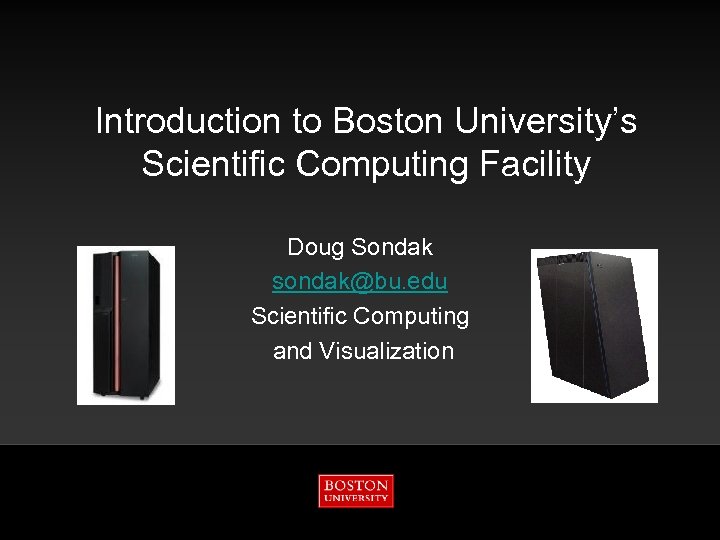 Introduction to Boston University's Scientific Computing Facility

Doug Sondak
sondak@bu.edu
Scientific Computing and Visualization

BOSTON UNIVERSITY